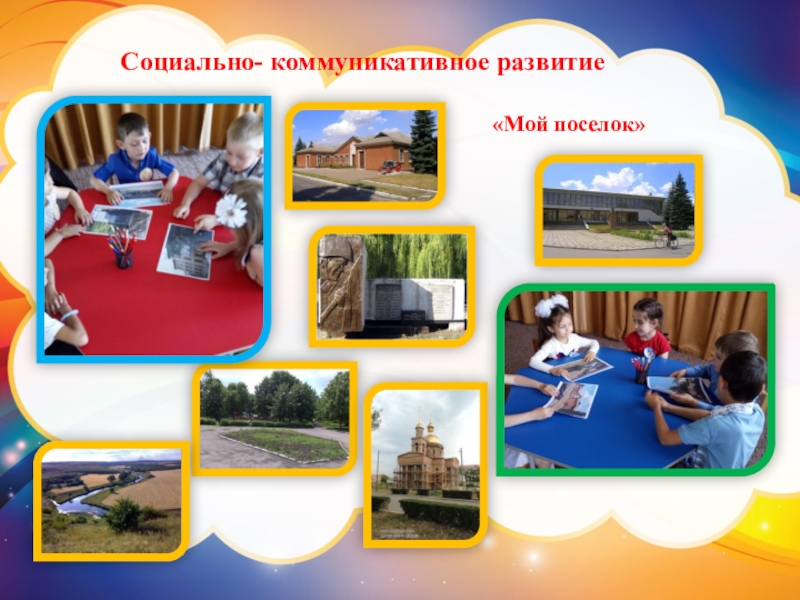 Социально- коммуникативное развитие

«Мой поселок»